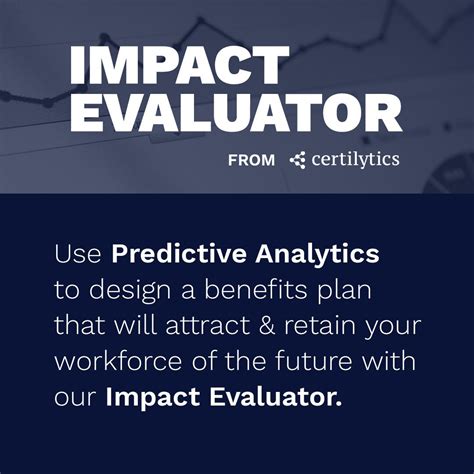 IMPACT EVALUATOR

FROM certilytics

Use Predictive Analytics to design a benefits plan that will attract & retain your workforce of the future with our Impact Evaluator.